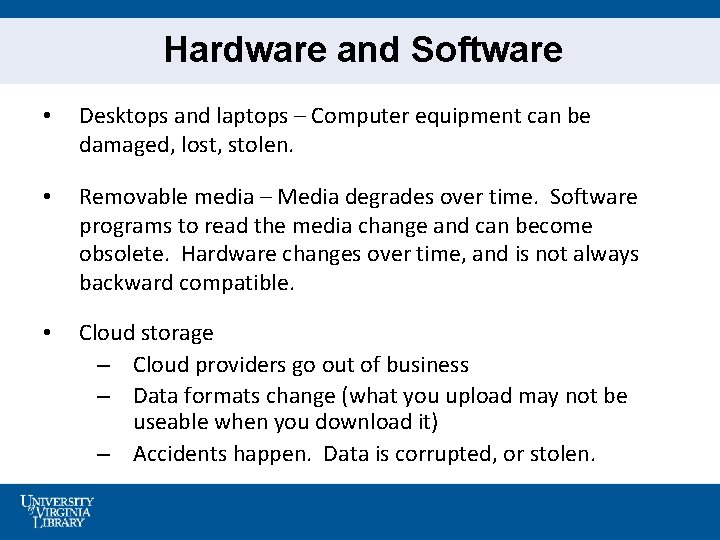 Hardware and Software

• Desktops and laptops – Computer equipment can be damaged, lost, stolen.

• Removable media – Media degrades over time. Software programs to read the media change and can become obsolete. Hardware changes over time, and is not always backward compatible.

• Cloud storage
  – Cloud providers go out of business
  – Data formats change (what you upload may not be useable when you download it)
  – Accidents happen. Data is corrupted, or stolen.

UNIVERSITY of VIRGINIA LIBRARY